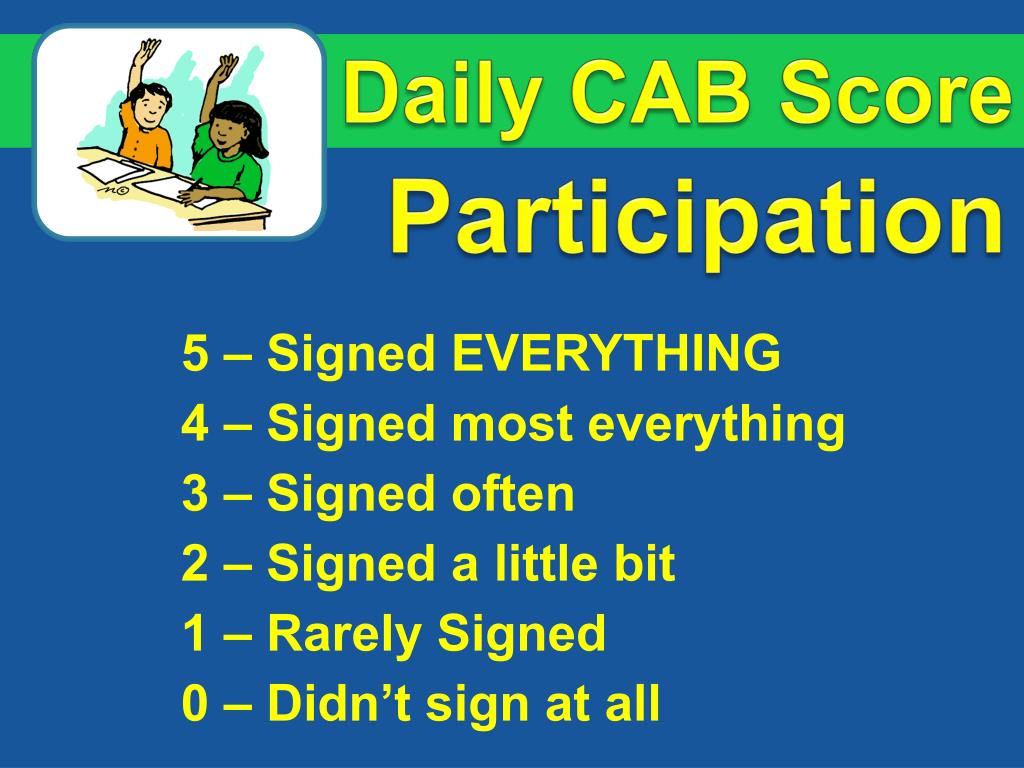 Daily CAB Score
Participation

5 – Signed EVERYTHING
4 – Signed most everything
3 – Signed often
2 – Signed a little bit
1 – Rarely Signed
0 – Didn’t sign at all